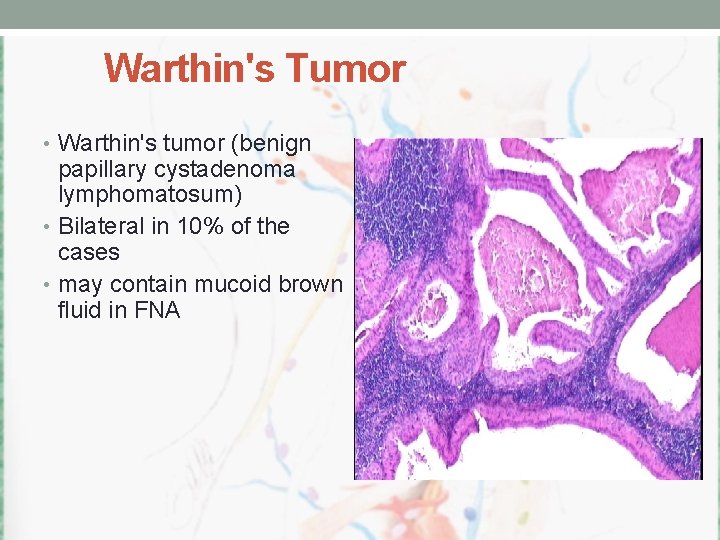 Warthin's Tumor

• Warthin's tumor (benign papillary cystadenoma lymphomatosum)
• Bilateral in 10% of the cases
• may contain mucoid brown fluid in FNA